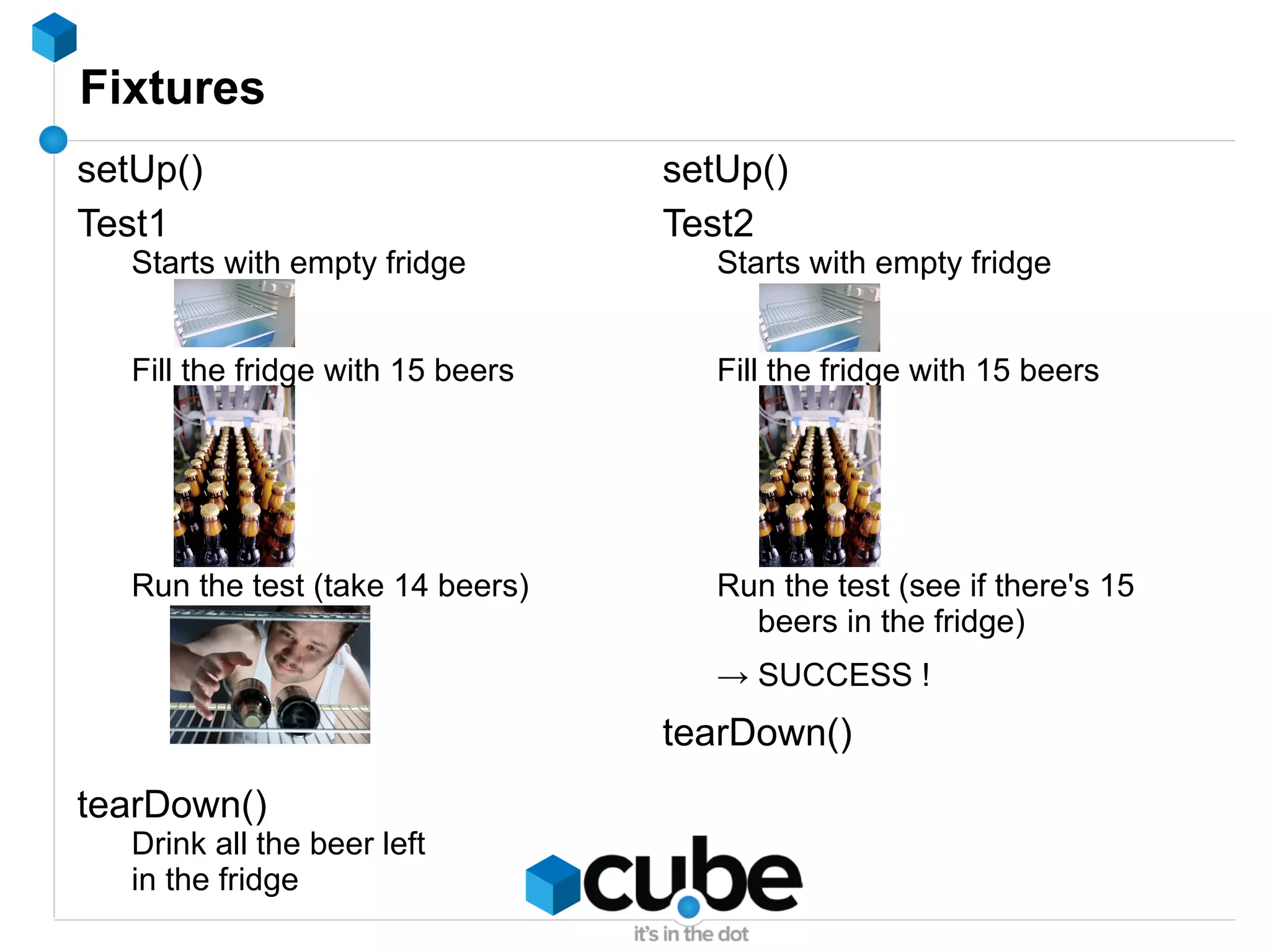 Fixtures

setUp()

Test1

Starts with empty fridge

Fill the fridge with 15 beers

Run the test (take 14 beers)

tearDown()

Drink all the beer left in the fridge

setUp()

Test2

Starts with empty fridge

Fill the fridge with 15 beers

Run the test (see if there's 15 beers in the fridge)

→ SUCCESS !

tearDown()

cube
it's in the dot